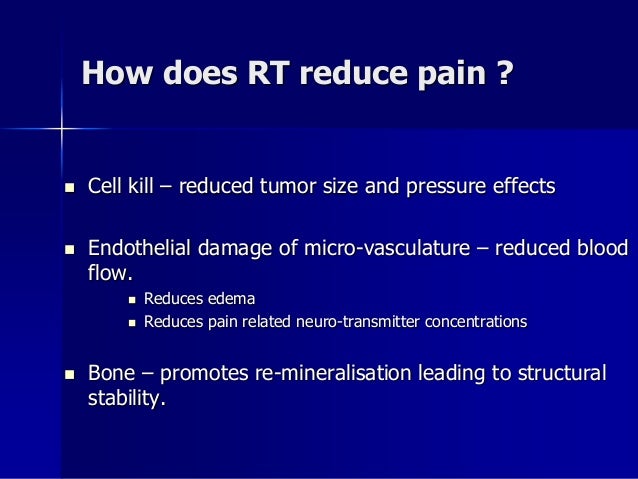 How does RT reduce pain ?

- Cell kill – reduced tumor size and pressure effects

- Endothelial damage of micro-vasculature – reduced blood flow.
  - Reduces edema
  - Reduces pain related neuro-transmitter concentrations

- Bone – promotes re-mineralisation leading to structural stability.